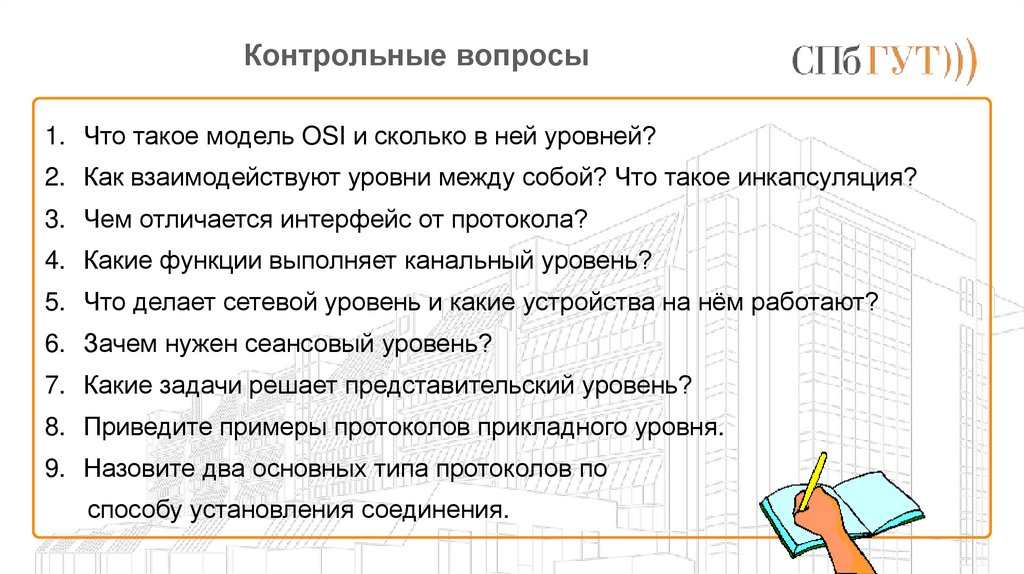 Контрольные вопросы

СПбГУТ)))

1. Что такое модель OSI и сколько в ней уровней?
2. Как взаимодействуют уровни между собой? Что такое инкапсуляция?
3. Чем отличается интерфейс от протокола?
4. Какие функции выполняет канальный уровень?
5. Что делает сетевой уровень и какие устройства на нём работают?
6. Зачем нужен сеансовый уровень?
7. Какие задачи решает представительский уровень?
8. Приведите примеры протоколов прикладного уровня.
9. Назовите два основных типа протоколов по способу установления соединения.